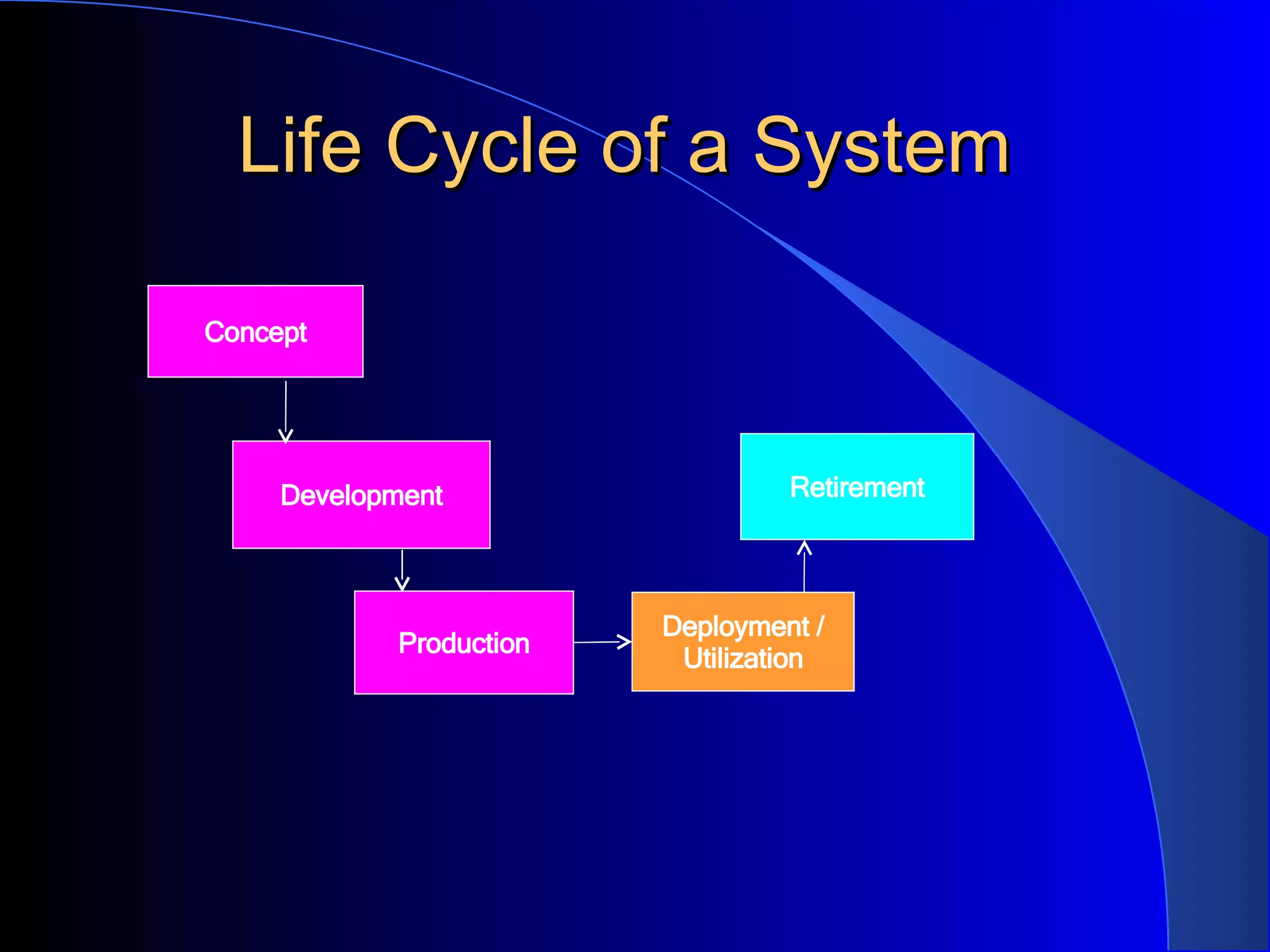 Life Cycle of a System

Concept

Development

Production

Deployment / Utilization

Retirement